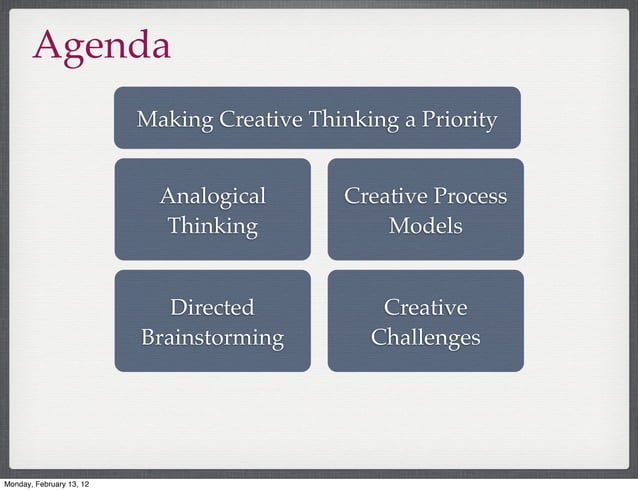 Agenda

Making Creative Thinking a Priority

Analogical Thinking

Creative Process Models

Directed Brainstorming

Creative Challenges

Monday, February 13, 12